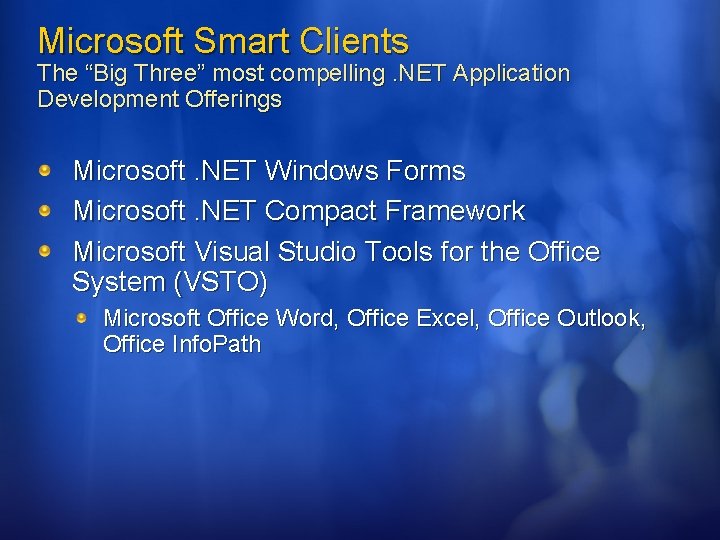 Microsoft Smart Clients
The “Big Three” most compelling .NET Application Development Offerings

- Microsoft .NET Windows Forms
- Microsoft .NET Compact Framework
- Microsoft Visual Studio Tools for the Office System (VSTO)
  - Microsoft Office Word, Office Excel, Office Outlook, Office InfoPath